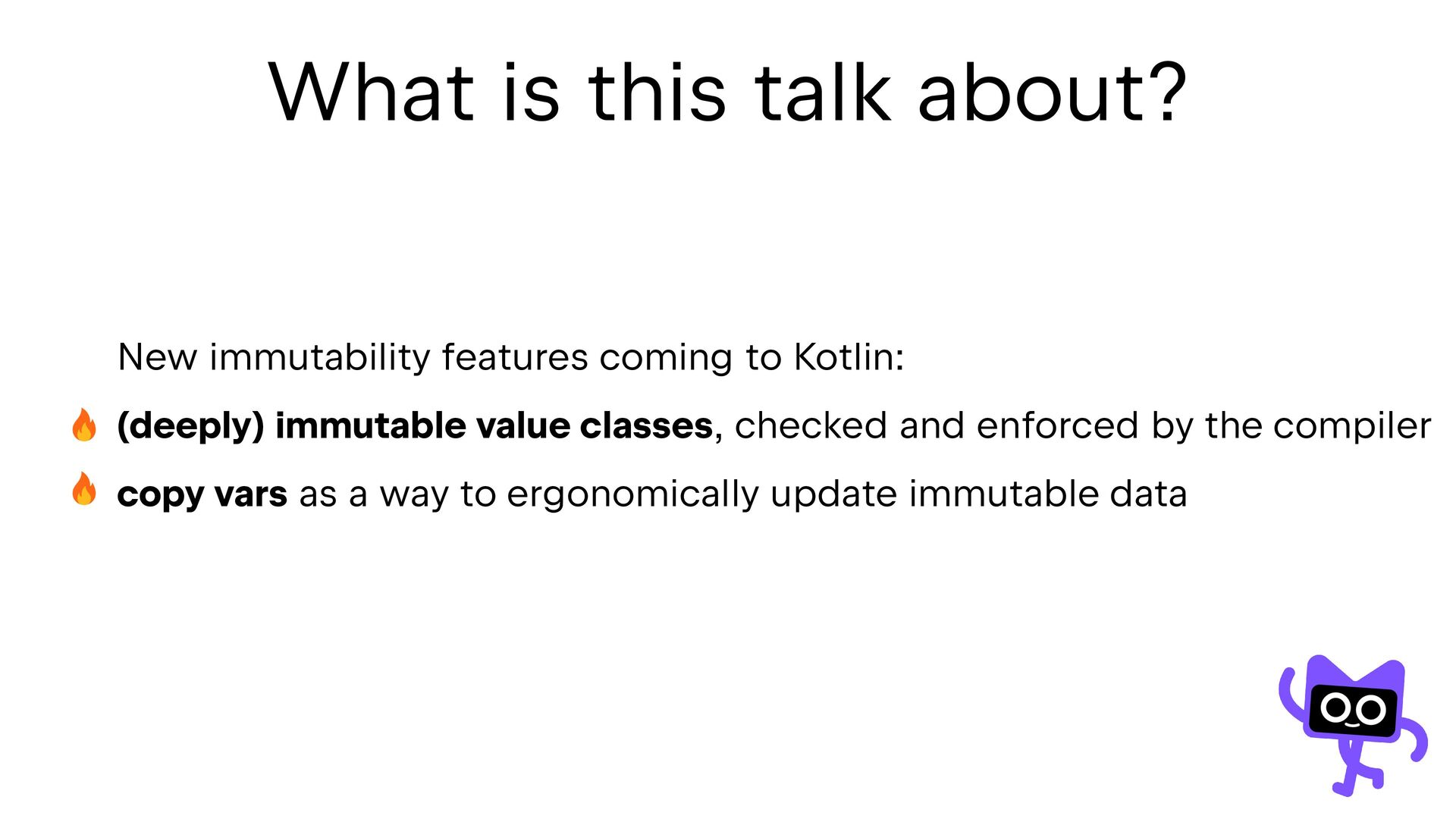 What is this talk about?

New immutability features coming to Kotlin:

🔥 (deeply) immutable value classes, checked and enforced by the compiler

🔥 copy vars as a way to ergonomically update immutable data